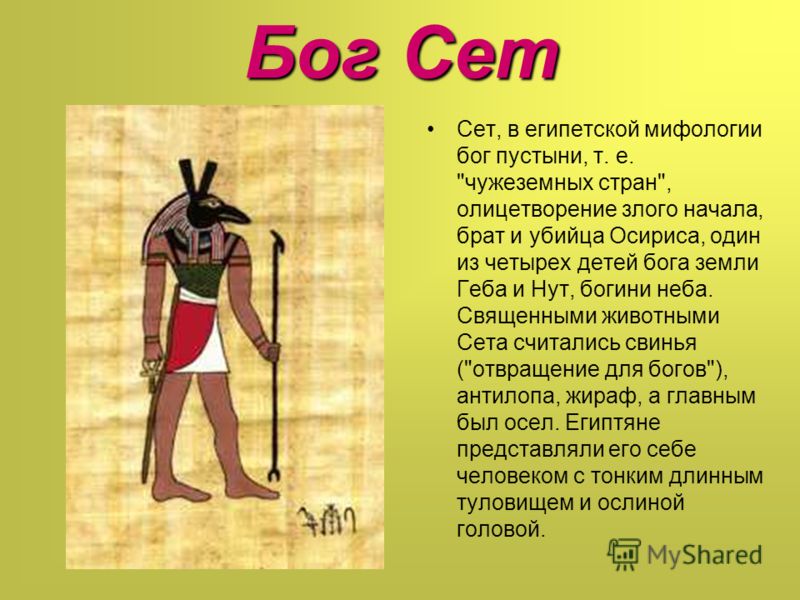 Бог Сет

• Сет, в египетской мифологии бог пустыни, т. е. "чужеземных стран", олицетворение злого начала, брат и убийца Осириса, один из четырех детей бога земли Геба и Нут, богини неба. Священными животными Сета считались свинья ("отвращение для богов"), антилопа, жираф, а главным был осел. Египтяне представляли его себе человеком с тонким длинным туловищем и ослиной головой.

MyShared